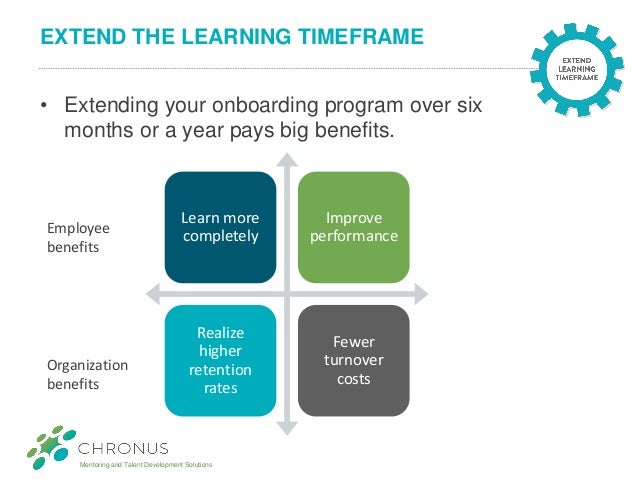 EXTEND THE LEARNING TIMEFRAME

EXTEND LEARNING TIMEFRAME

• Extending your onboarding program over six months or a year pays big benefits.

Employee benefits

Learn more completely

Improve performance

Organization benefits

Realize higher retention rates

Fewer turnover costs

CHRONUS
Mentoring and Talent Development Solutions